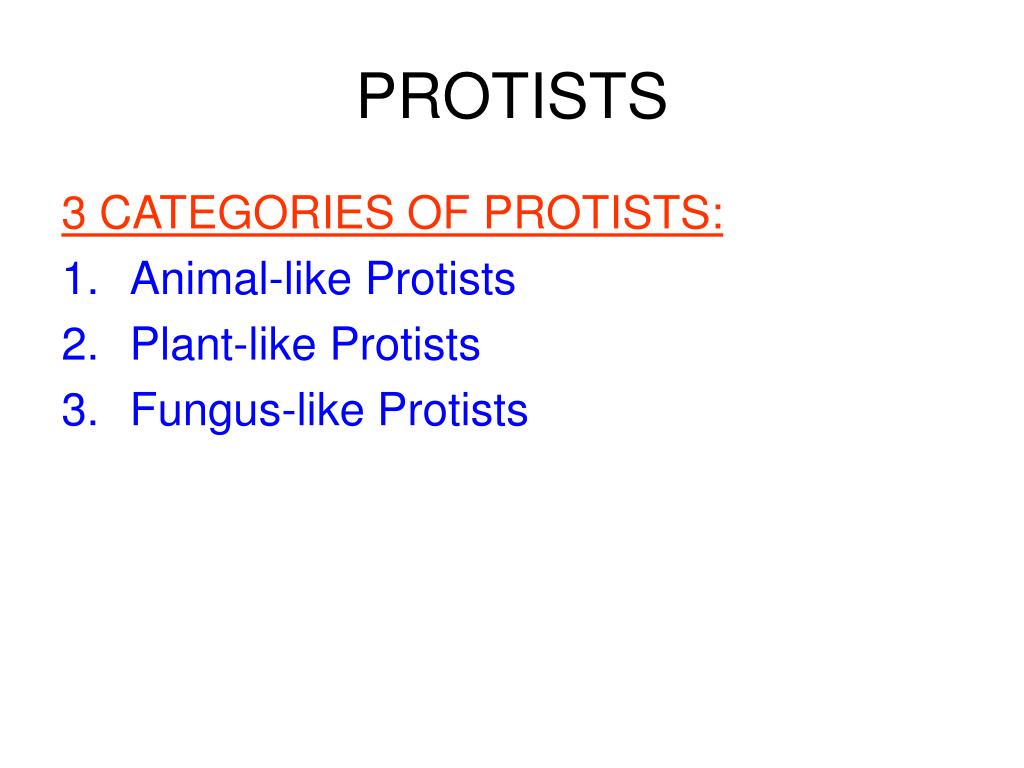 PROTISTS

3 CATEGORIES OF PROTISTS:
1. Animal-like Protists
2. Plant-like Protists
3. Fungus-like Protists